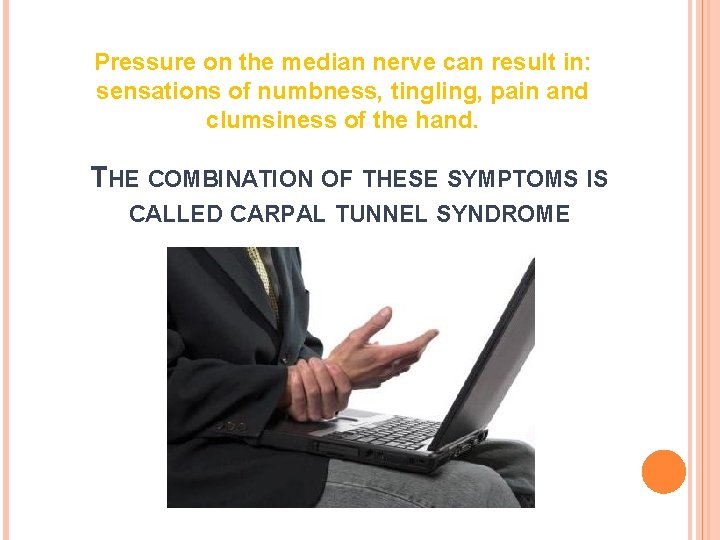 Pressure on the median nerve can result in: sensations of numbness, tingling, pain and clumsiness of the hand.

THE COMBINATION OF THESE SYMPTOMS IS CALLED CARPAL TUNNEL SYNDROME